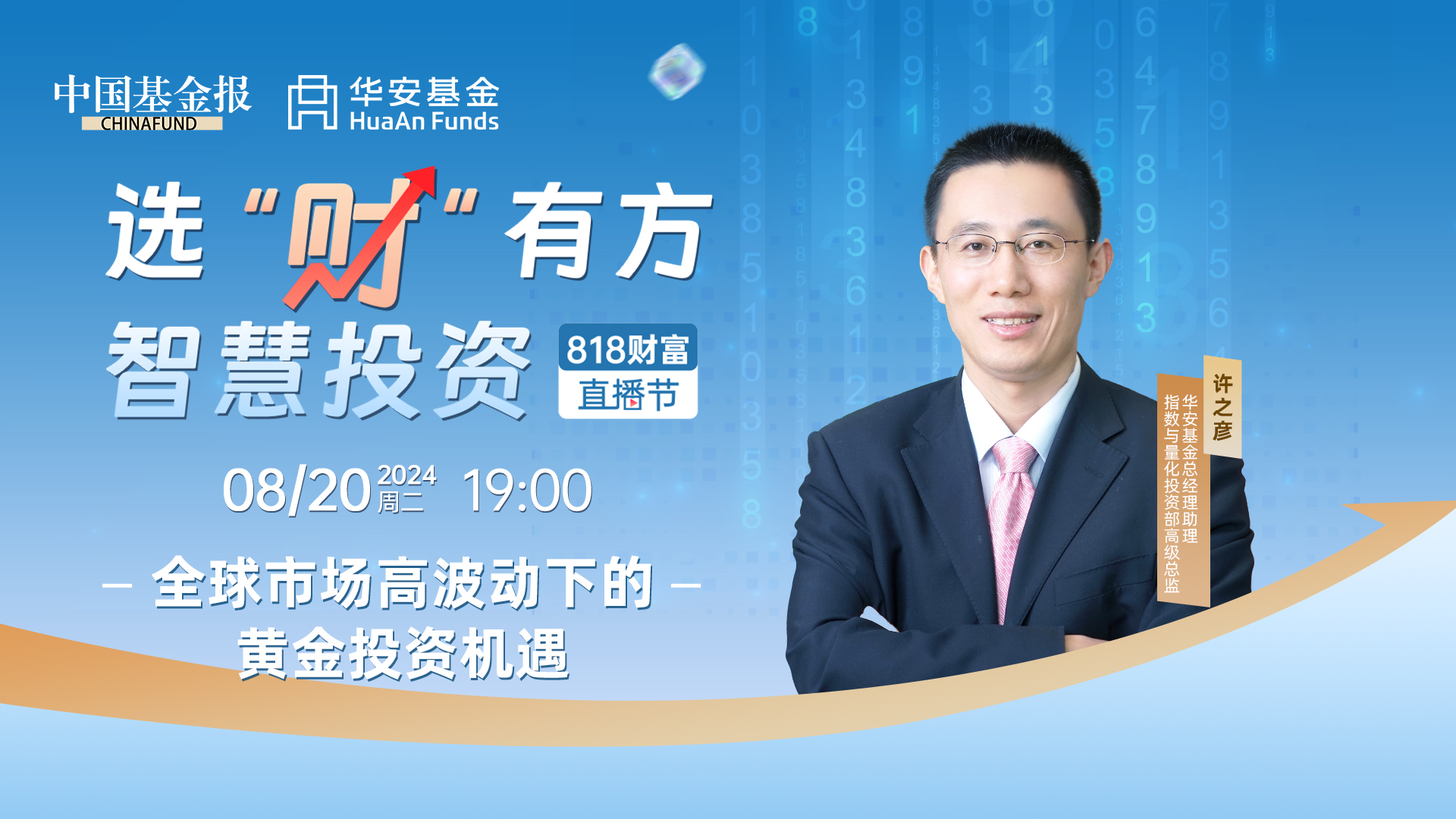 中国基金报
CHINAFUND

华安基金
HuaAn Funds

选“财”有方
智慧投资

818财富
直播节

08/20 2024 周二 19:00

— 全球市场高波动下的 —
黄金投资机遇

许之彦

华安基金总经理助理
指数与量化投资部高级总监